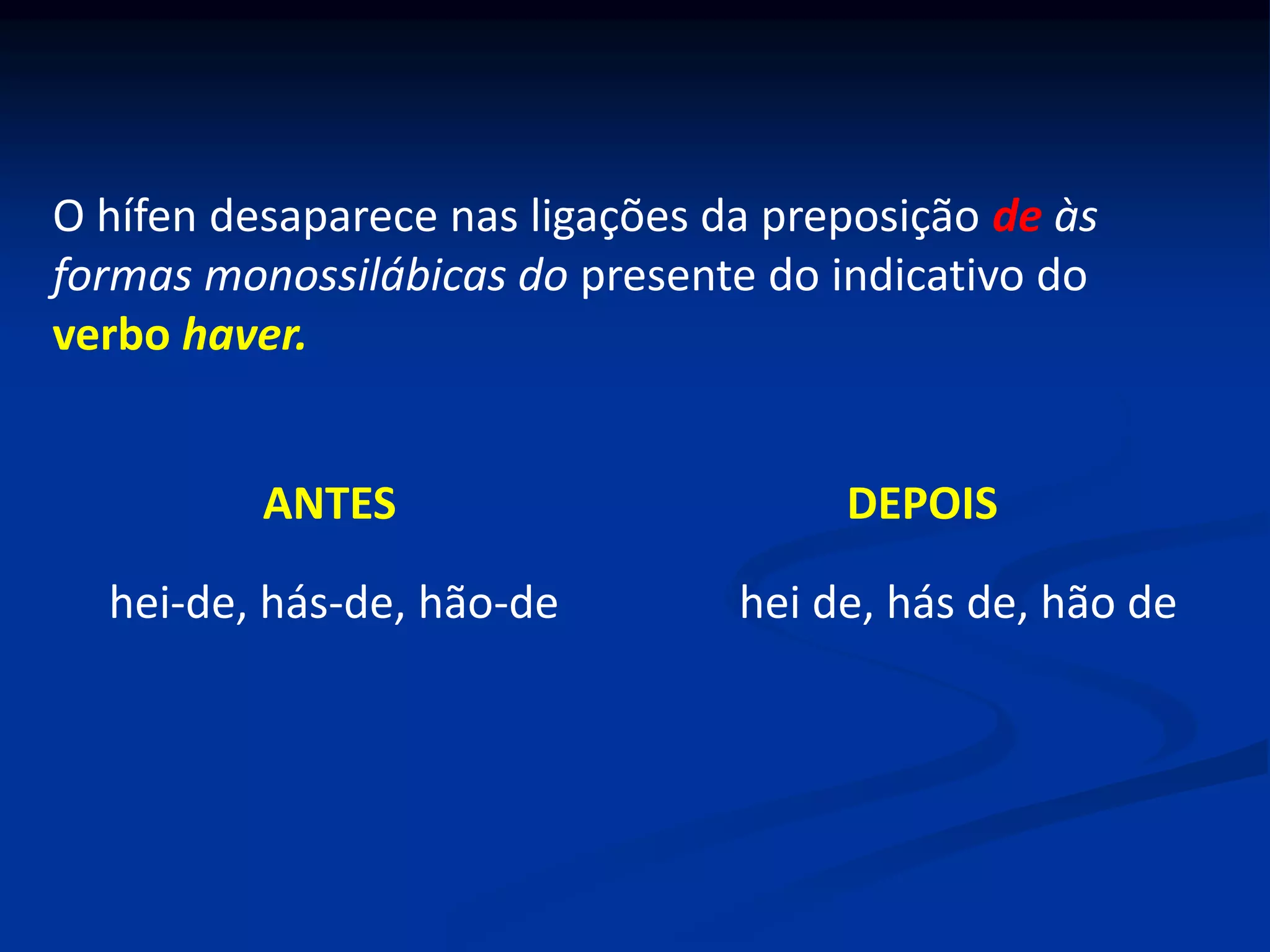 O hífen desaparece nas ligações da preposição de às formas monossilábicas do presente do indicativo do verbo haver.

| ANTES | DEPOIS |
|---|---|
| hei-de, hás-de, hão-de | hei de, hás de, hão de |